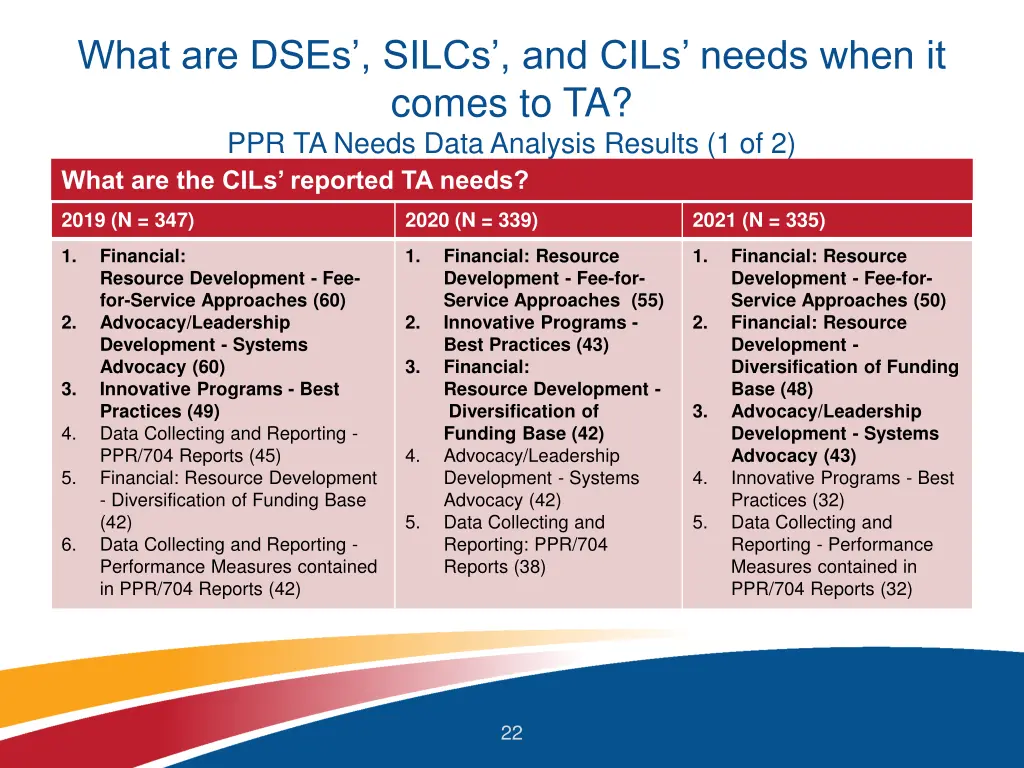 What are DSEs', SILCs', and CILs' needs when it comes to TA?

PPR TA Needs Data Analysis Results (1 of 2)

What are the CILs' reported TA needs?

| 2019 (N = 347) | 2020 (N = 339) | 2021 (N = 335) |
|---|---|---|
| 1. Financial: Resource Development - Fee-for-Service Approaches (60) 2. Advocacy/Leadership Development - Systems Advocacy (60) 3. Innovative Programs - Best Practices (49) 4. Data Collecting and Reporting - PPR/704 Reports (45) 5. Financial: Resource Development - Diversification of Funding Base (42) 6. Data Collecting and Reporting - Performance Measures contained in PPR/704 Reports (42) | 1. Financial: Resource Development - Fee-for-Service Approaches (55) 2. Innovative Programs - Best Practices (43) 3. Financial: Resource Development - Diversification of Funding Base (42) 4. Advocacy/Leadership Development - Systems Advocacy (42) 5. Data Collecting and Reporting: PPR/704 Reports (38) | 1. Financial: Resource Development - Fee-for-Service Approaches (50) 2. Financial: Resource Development - Diversification of Funding Base (48) 3. Advocacy/Leadership Development - Systems Advocacy (43) 4. Innovative Programs - Best Practices (32) 5. Data Collecting and Reporting - Performance Measures contained in PPR/704 Reports (32) |

22